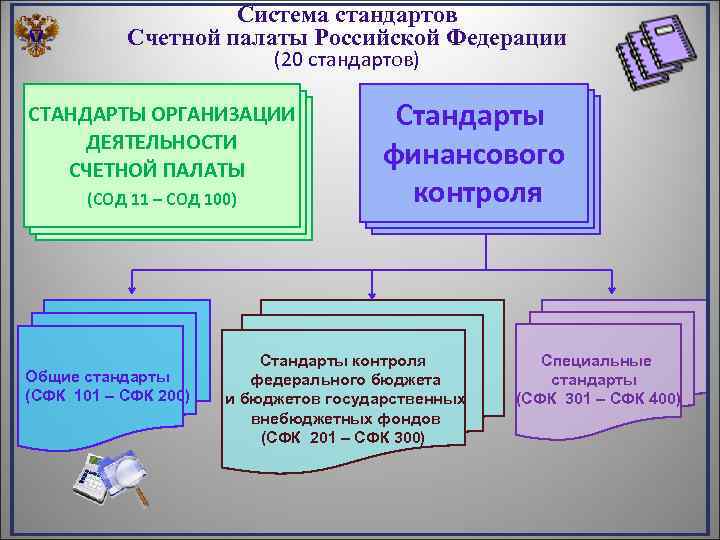 Система стандартов Счетной палаты Российской Федерации
(20 стандартов)

СТАНДАРТЫ ОРГАНИЗАЦИИ ДЕЯТЕЛЬНОСТИ СЧЕТНОЙ ПАЛАТЫ
(СОД 11 – СОД 100)

Стандарты финансового контроля

Общие стандарты
(СФК 101 – СФК 200)

Стандарты контроля федерального бюджета и бюджетов государственных внебюджетных фондов
(СФК 201 – СФК 300)

Специальные стандарты
(СФК 301 – СФК 400)